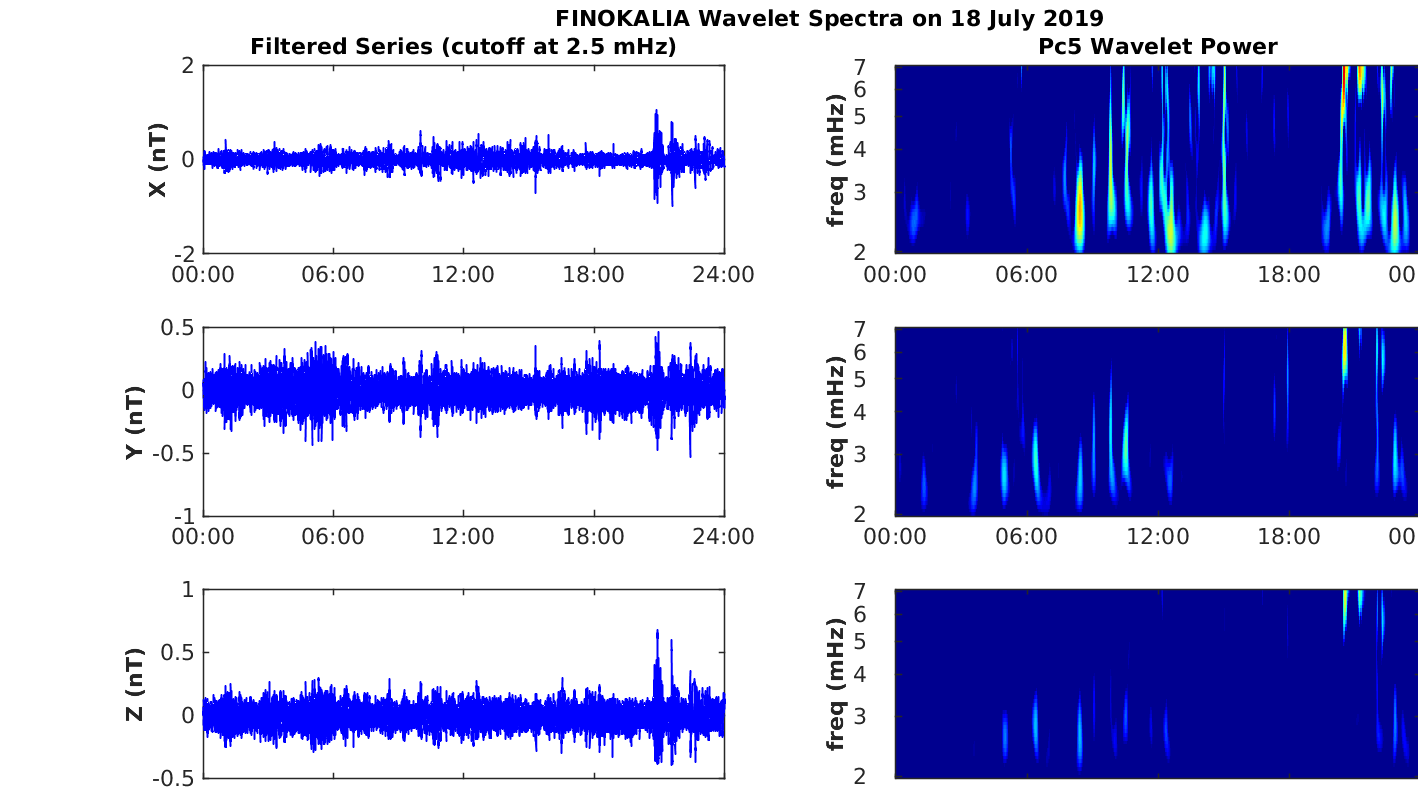 FINOKALIA Wavelet Spectra on 18 July 2019

Filtered Series (cutoff at 2.5 mHz)

X (nT)
2
0
-2
00:00 06:00 12:00 18:00 24:00

Y (nT)
0.5
0
-0.5
-1
00:00 06:00 12:00 18:00 24:00

Z (nT)
1
0.5
0
-0.5

Pc5 Wavelet Power

freq (mHz)
7
6
5
4
3
2
00:00 06:00 12:00 18:00 00

freq (mHz)
7
6
5
4
3
2
00:00 06:00 12:00 18:00 00

freq (mHz)
7
6
5
4
3
2